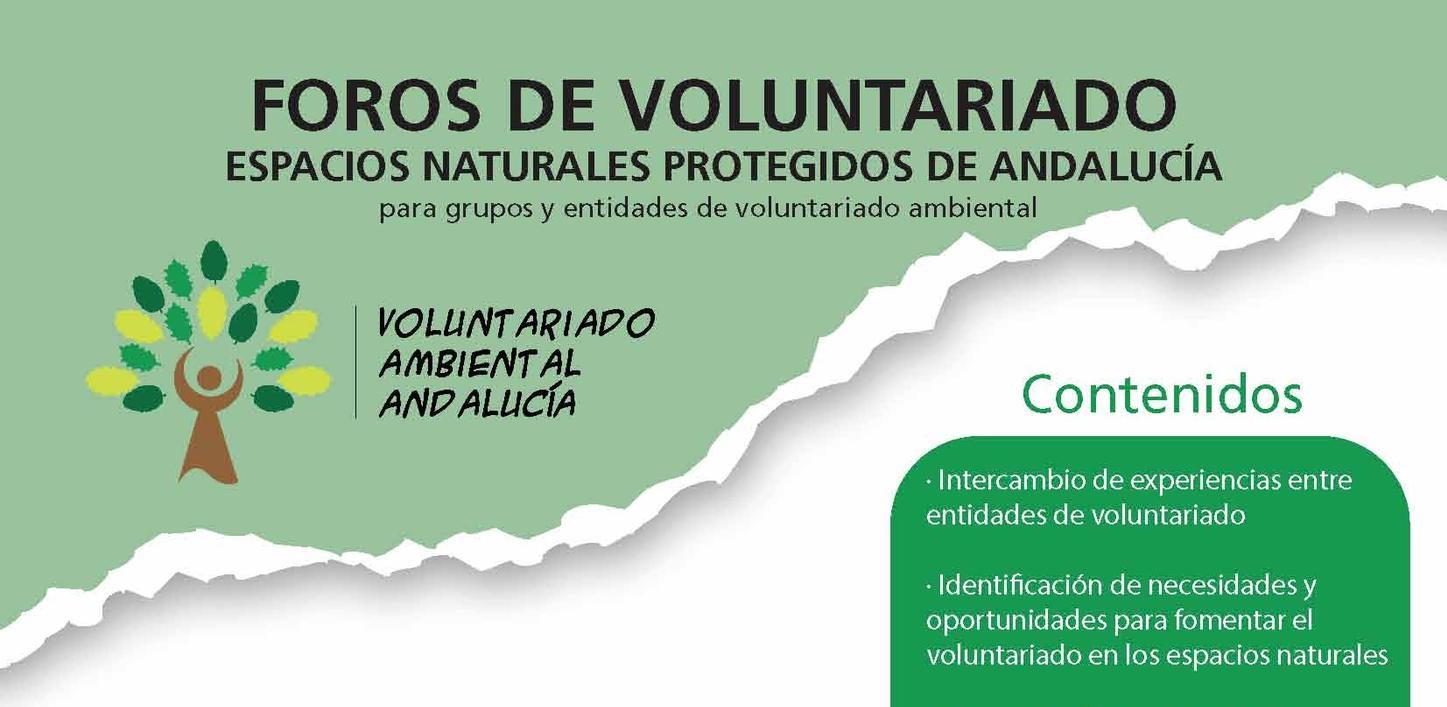 FOROS DE VOLUNTARIADO
ESPACIOS NATURALES PROTEGIDOS DE ANDALUCÍA
para grupos y entidades de voluntariado ambiental

VOLUNTARIADO AMBIENTAL ANDALUCÍA

Contenidos

· Intercambio de experiencias entre entidades de voluntariado

· Identificación de necesidades y oportunidades para fomentar el voluntariado en los espacios naturales